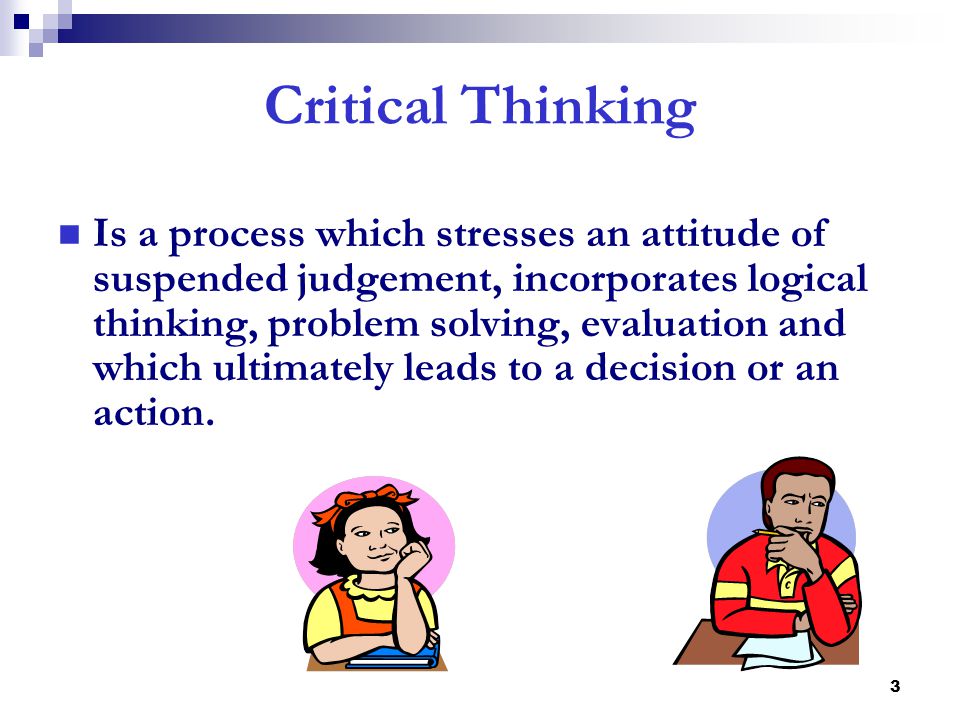 Critical Thinking

Is a process which stresses an attitude of suspended judgement, incorporates logical thinking, problem solving, evaluation and which ultimately leads to a decision or an action.

3